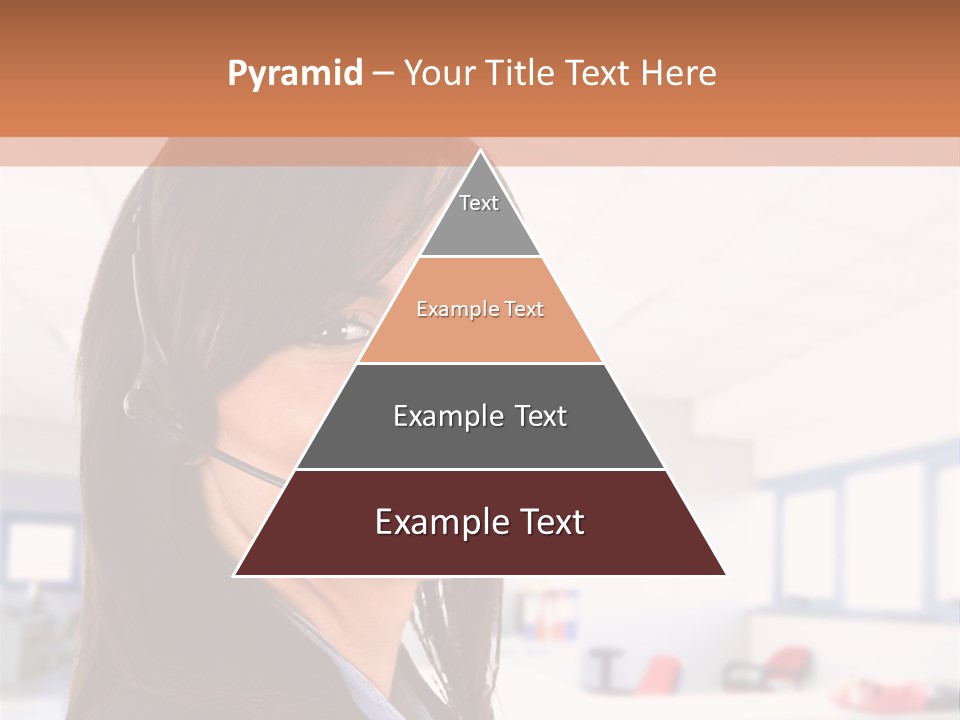 Pyramid – Your Title Text Here

Text

Example Text

Example Text

Example Text